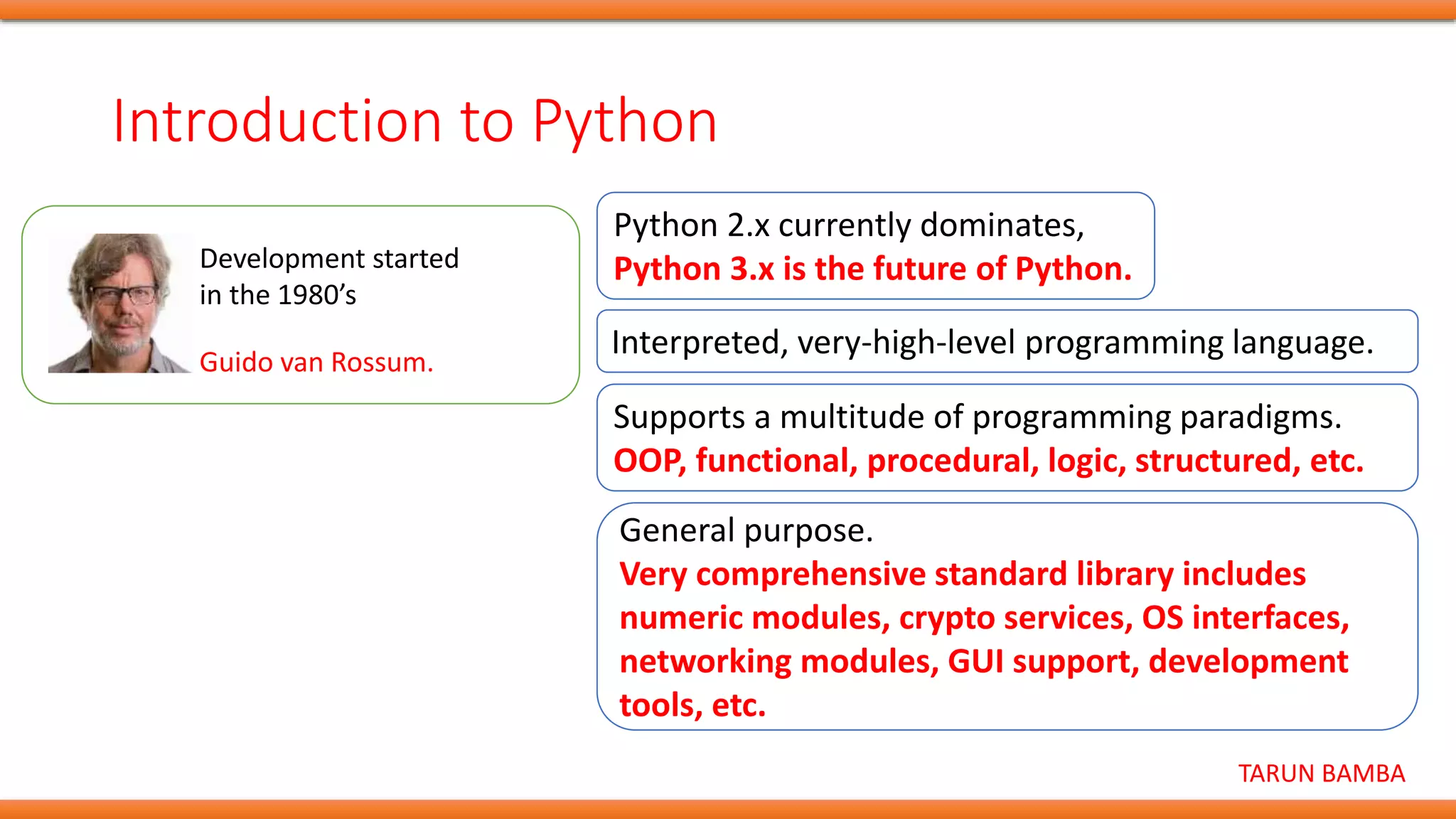 Introduction to Python

Development started in the 1980's

Guido van Rossum.

Python 2.x currently dominates,
Python 3.x is the future of Python.

Interpreted, very-high-level programming language.

Supports a multitude of programming paradigms.
OOP, functional, procedural, logic, structured, etc.

General purpose.
Very comprehensive standard library includes numeric modules, crypto services, OS interfaces, networking modules, GUI support, development tools, etc.

TARUN BAMBA